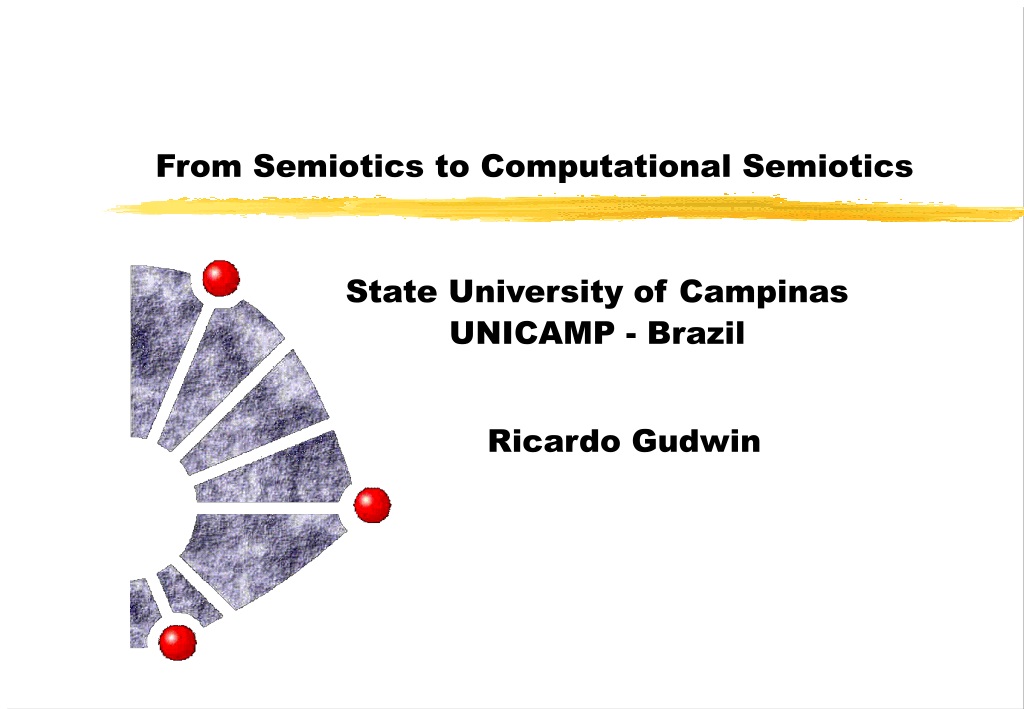 From Semiotics to Computational Semiotics

State University of Campinas
UNICAMP - Brazil

Ricardo Gudwin